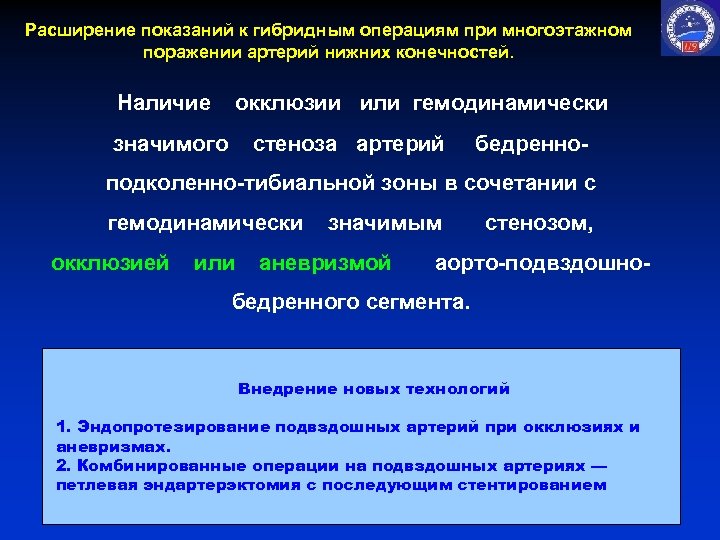 Расширение показаний к гибридным операциям при многоэтажном поражении артерий нижних конечностей.

Наличие окклюзии или гемодинамически значимого стеноза артерий бедренно-подколенно-тибиальной зоны в сочетании с гемодинамически значимым стенозом, окклюзией или аневризмой аорто-подвздошно-бедренного сегмента.

Внедрение новых технологий

1. Эндопротезирование подвздошных артерий при окклюзиях и аневризмах.
2. Комбинированные операции на подвздошных артериях — петлевая эндартерэктомия с последующим стентированием